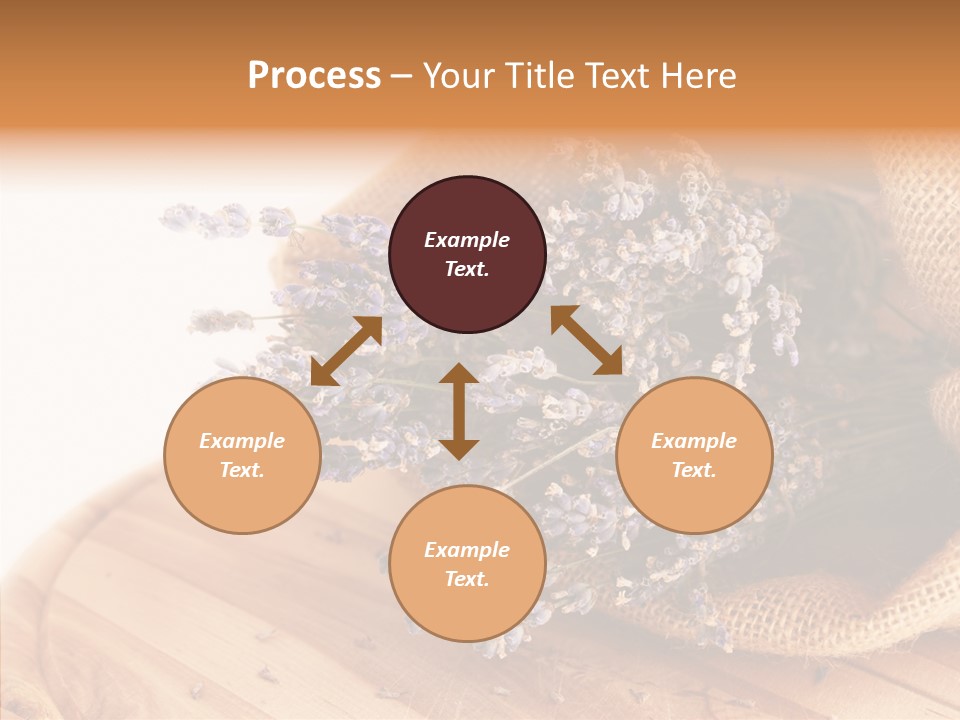 Process – Your Title Text Here

Example Text.

Example Text.

Example Text.

Example Text.